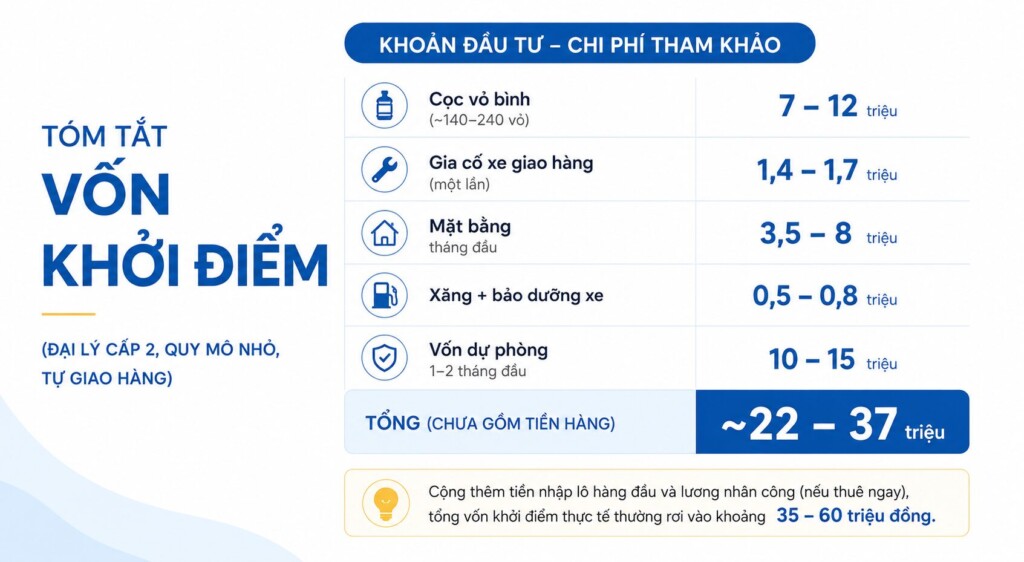 TÓM TẮT
VỐN KHỞI ĐIỂM

(ĐẠI LÝ CẤP 2, QUY MÔ NHỎ, TỰ GIAO HÀNG)

KHOẢN ĐẦU TƯ – CHI PHÍ THAM KHẢO

| | |
|---|---|
| Cọc vỏ bình (~140–240 vỏ) | 7 – 12 triệu |
| Gia cố xe giao hàng (một lần) | 1,4 – 1,7 triệu |
| Mặt bằng tháng đầu | 3,5 – 8 triệu |
| Xăng + bảo dưỡng xe | 0,5 – 0,8 triệu |
| Vốn dự phòng 1–2 tháng đầu | 10 – 15 triệu |
| TỔNG (CHƯA GỒM TIỀN HÀNG) | ~22 – 37 triệu |

Cộng thêm tiền nhập lô hàng đầu và lương nhân công (nếu thuê ngay), tổng vốn khởi điểm thực tế thường rơi vào khoảng 35 – 60 triệu đồng.